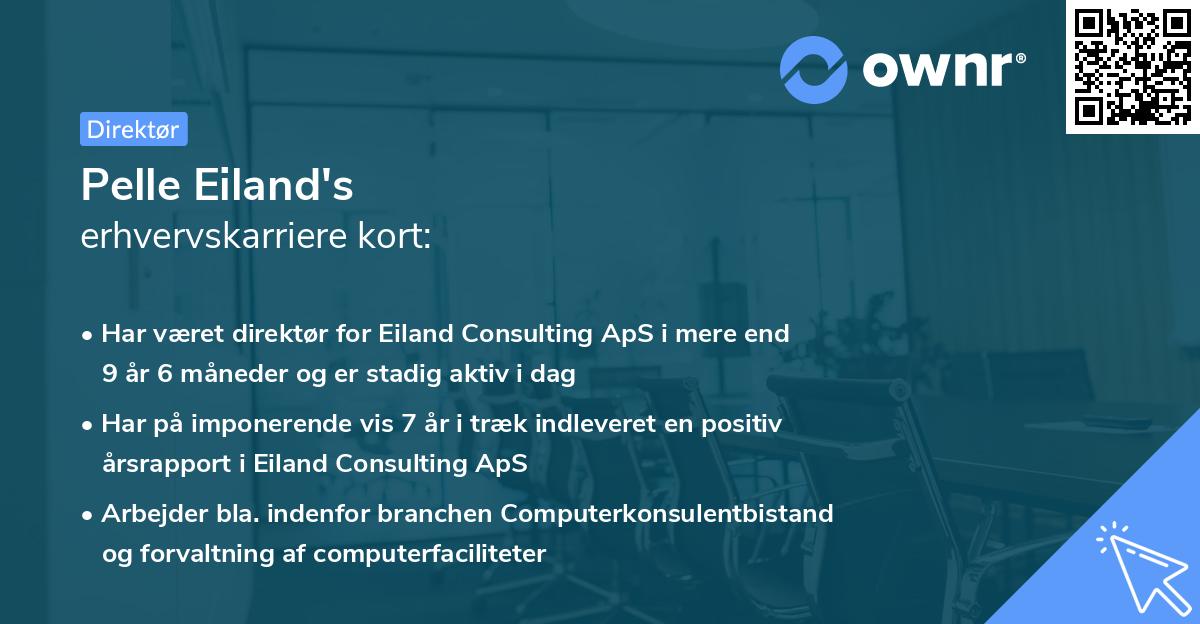 ownr®

Direktør

Pelle Eiland's
erhvervskarriere kort:

• Har været direktør for Eiland Consulting ApS i mere end 9 år 6 måneder og er stadig aktiv i dag

• Har på imponerende vis 7 år i træk indleveret en positiv årsrapport i Eiland Consulting ApS

• Arbejder bla. indenfor branchen Computerkonsulentbistand og forvaltning af computerfaciliteter